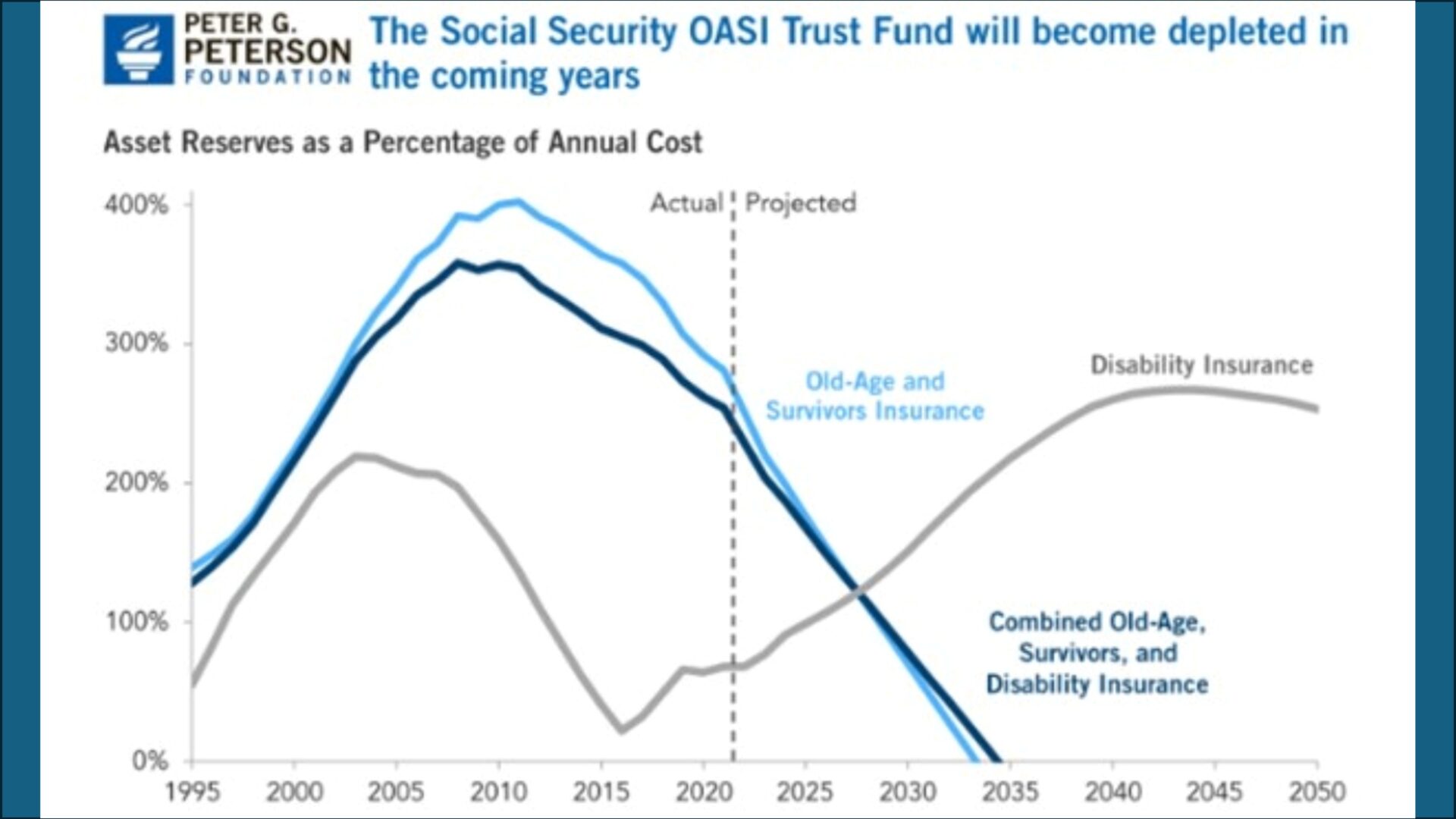 PETER G. PETERSON FOUNDATION

The Social Security OASI Trust Fund will become depleted in the coming years

Asset Reserves as a Percentage of Annual Cost

400%
300%
200%
100%
0%

Actual
Projected

Old-Age and Survivors Insurance

Disability Insurance

Combined Old-Age, Survivors, and Disability Insurance

1995 2000 2005 2010 2015 2020 2025 2030 2035 2040 2045 2050